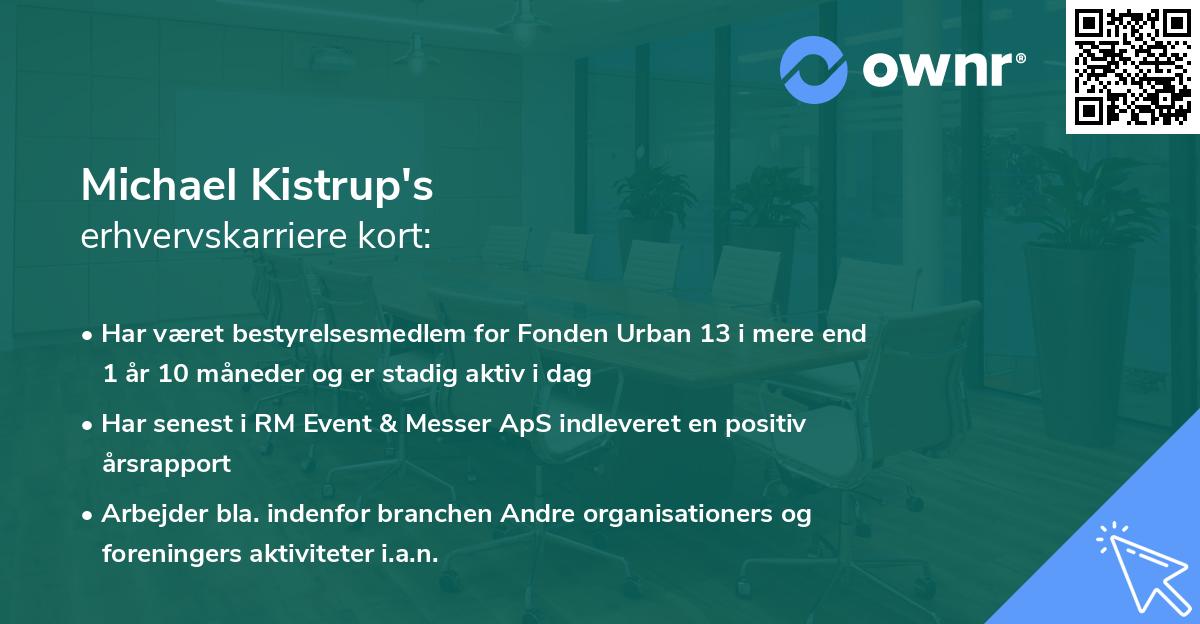 ownr®

Michael Kistrup's
erhvervskarriere kort:

• Har været bestyrelsesmedlem for Fonden Urban 13 i mere end 1 år 10 måneder og er stadig aktiv i dag

• Har senest i RM Event & Messer ApS indleveret en positiv årsrapport

• Arbejder bla. indenfor branchen Andre organisationers og foreningers aktiviteter i.a.n.